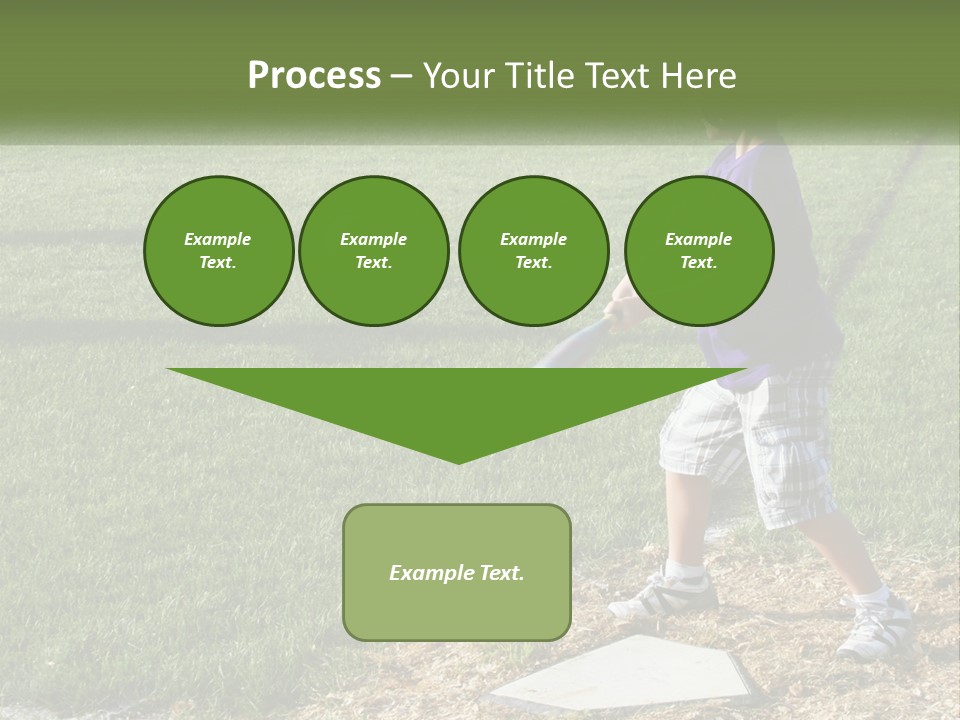 Process – Your Title Text Here

Example Text.

Example Text.

Example Text.

Example Text.

Example Text.